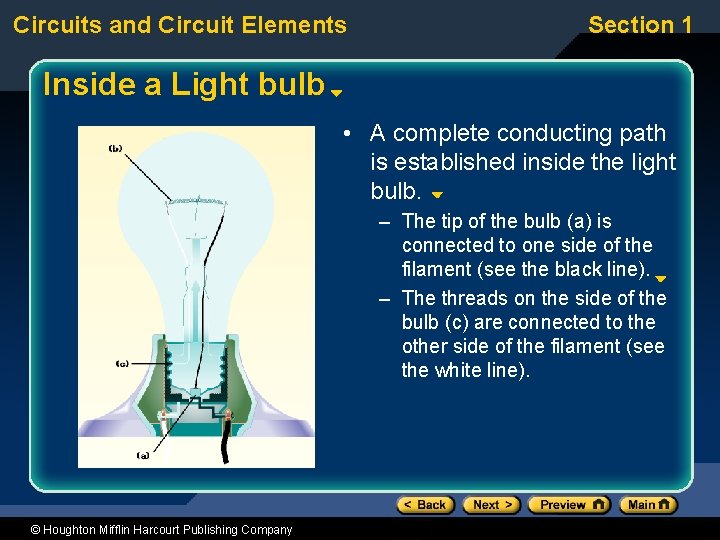 Circuits and Circuit Elements

Section 1

Inside a Light bulb

(b)

(c)

(a)

• A complete conducting path is established inside the light bulb.

– The tip of the bulb (a) is connected to one side of the filament (see the black line).

– The threads on the side of the bulb (c) are connected to the other side of the filament (see the white line).

< Back Next > Preview Main

© Houghton Mifflin Harcourt Publishing Company